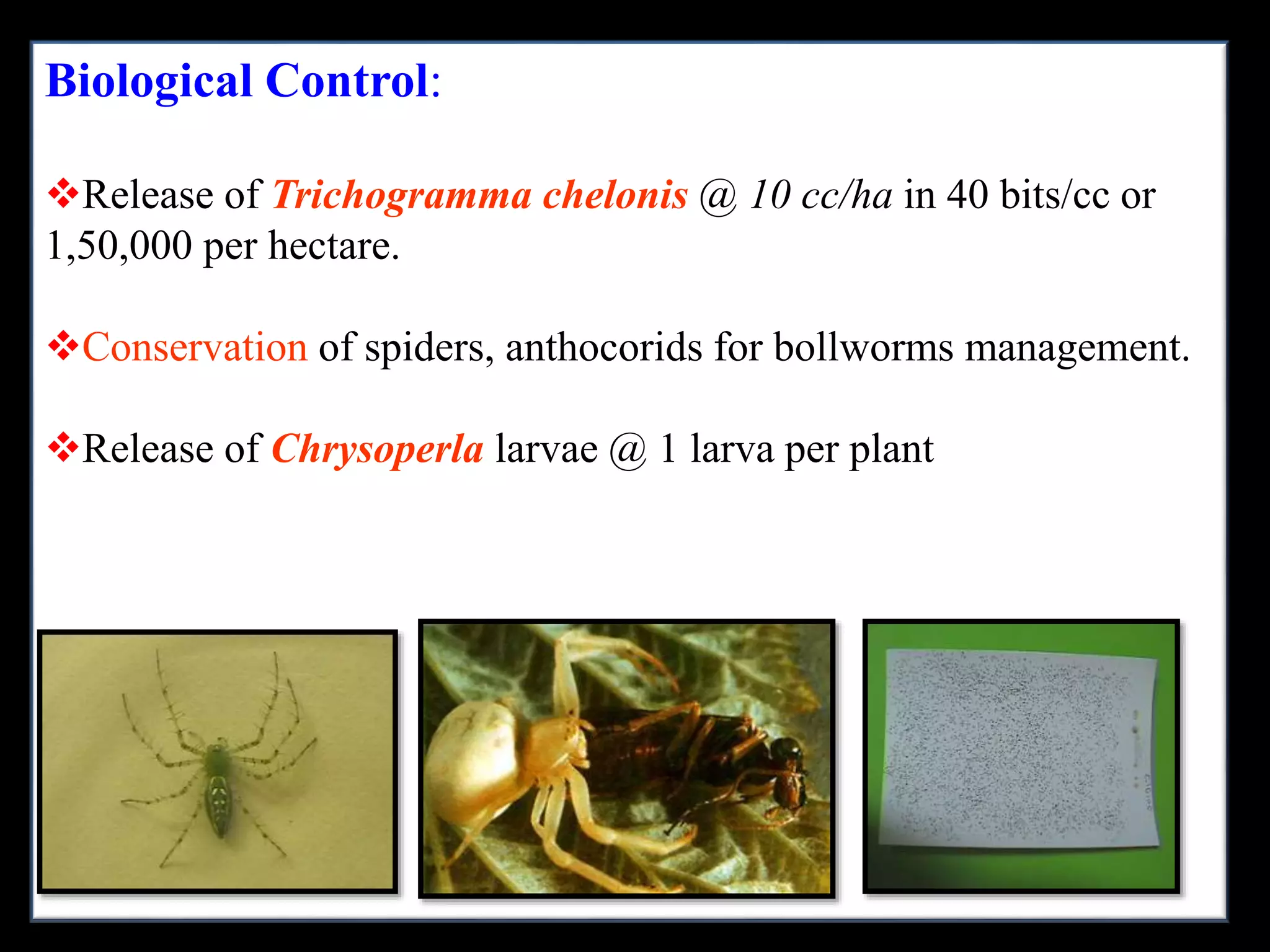 Biological Control:

❖Release of Trichogramma chelonis @ 10 cc/ha in 40 bits/cc or 1,50,000 per hectare.

❖Conservation of spiders, anthocorids for bollworms management.

❖Release of Chrysoperla larvae @ 1 larva per plant